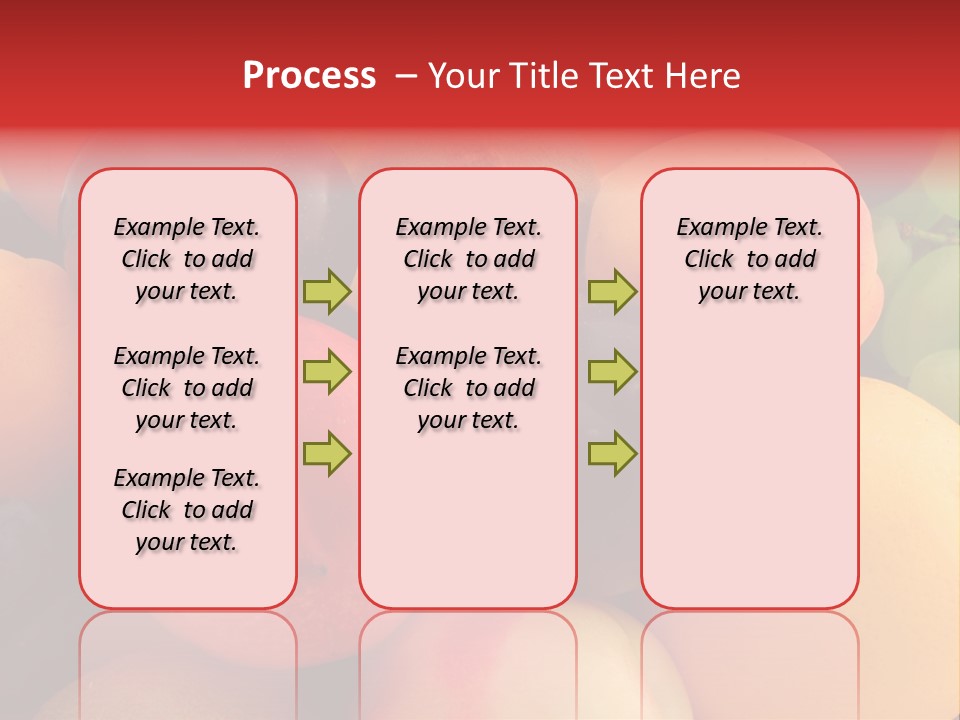 Process – Your Title Text Here

Example Text. Click to add your text.

Example Text. Click to add your text.

Example Text. Click to add your text.

Example Text. Click to add your text.

Example Text. Click to add your text.

Example Text. Click to add your text.